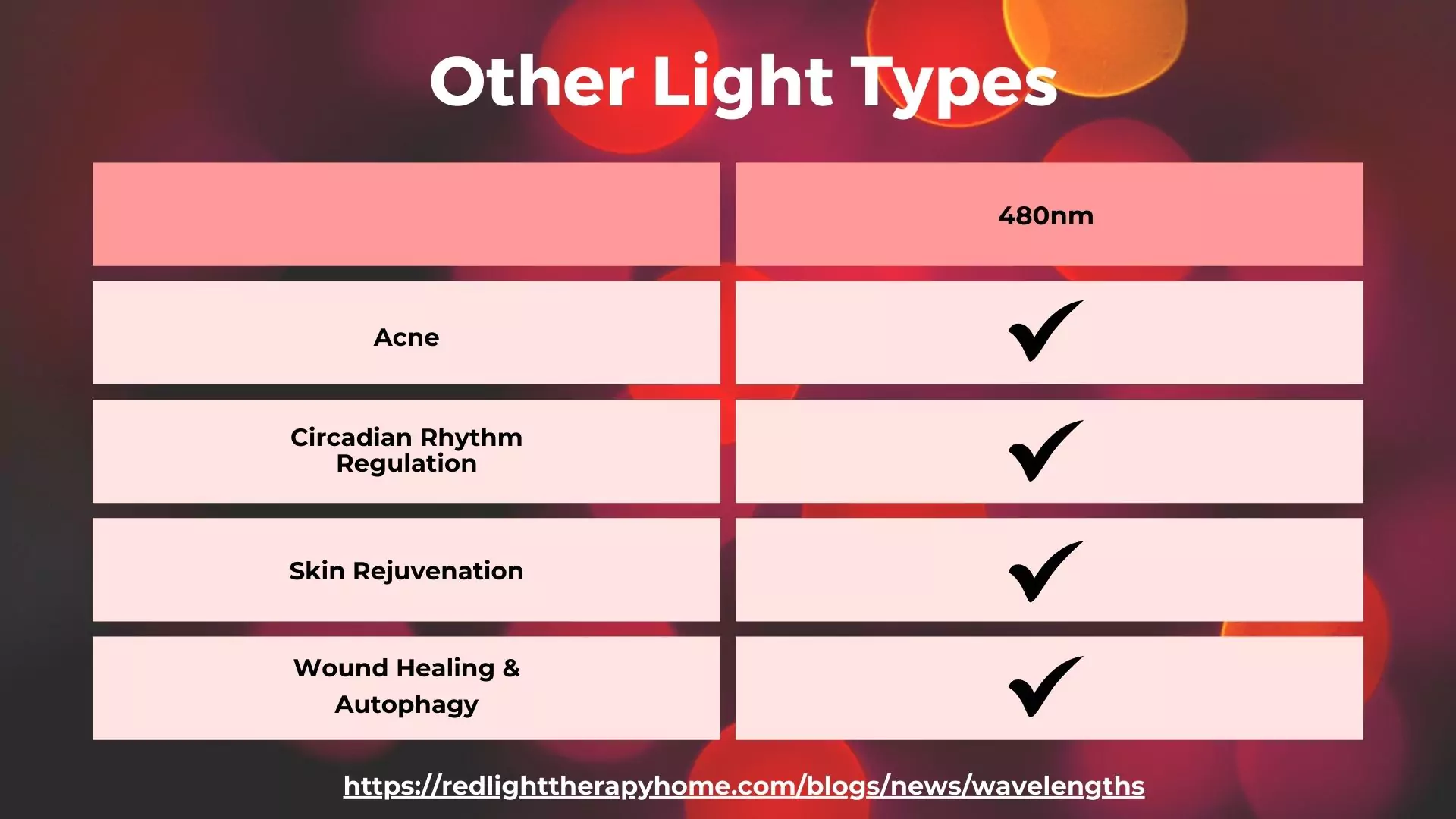 Other Light Types

| | 480nm |
|---|---|
| Acne | ✓ |
| Circadian Rhythm Regulation | ✓ |
| Skin Rejuvenation | ✓ |
| Wound Healing & Autophagy | ✓ |

https://redlighttherapyhome.com/blogs/news/wavelengths